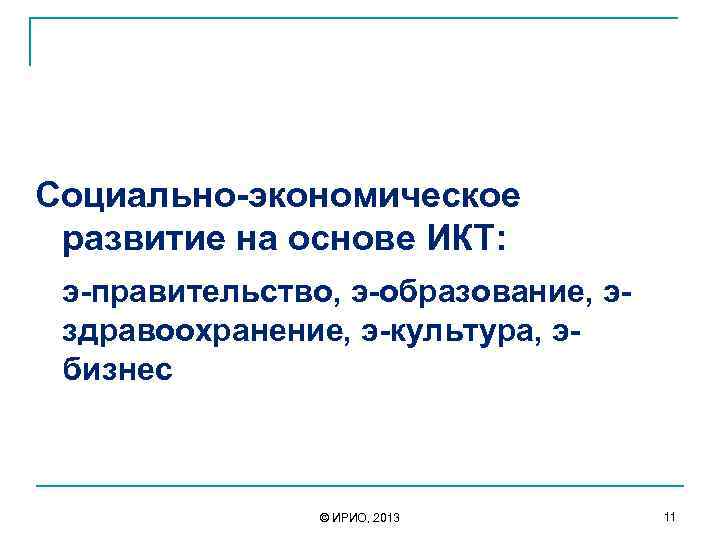 Социально-экономическое развитие на основе ИКТ:

э-правительство, э-образование, э-здравоохранение, э-культура, э-бизнес

© ИРИО, 2013

11